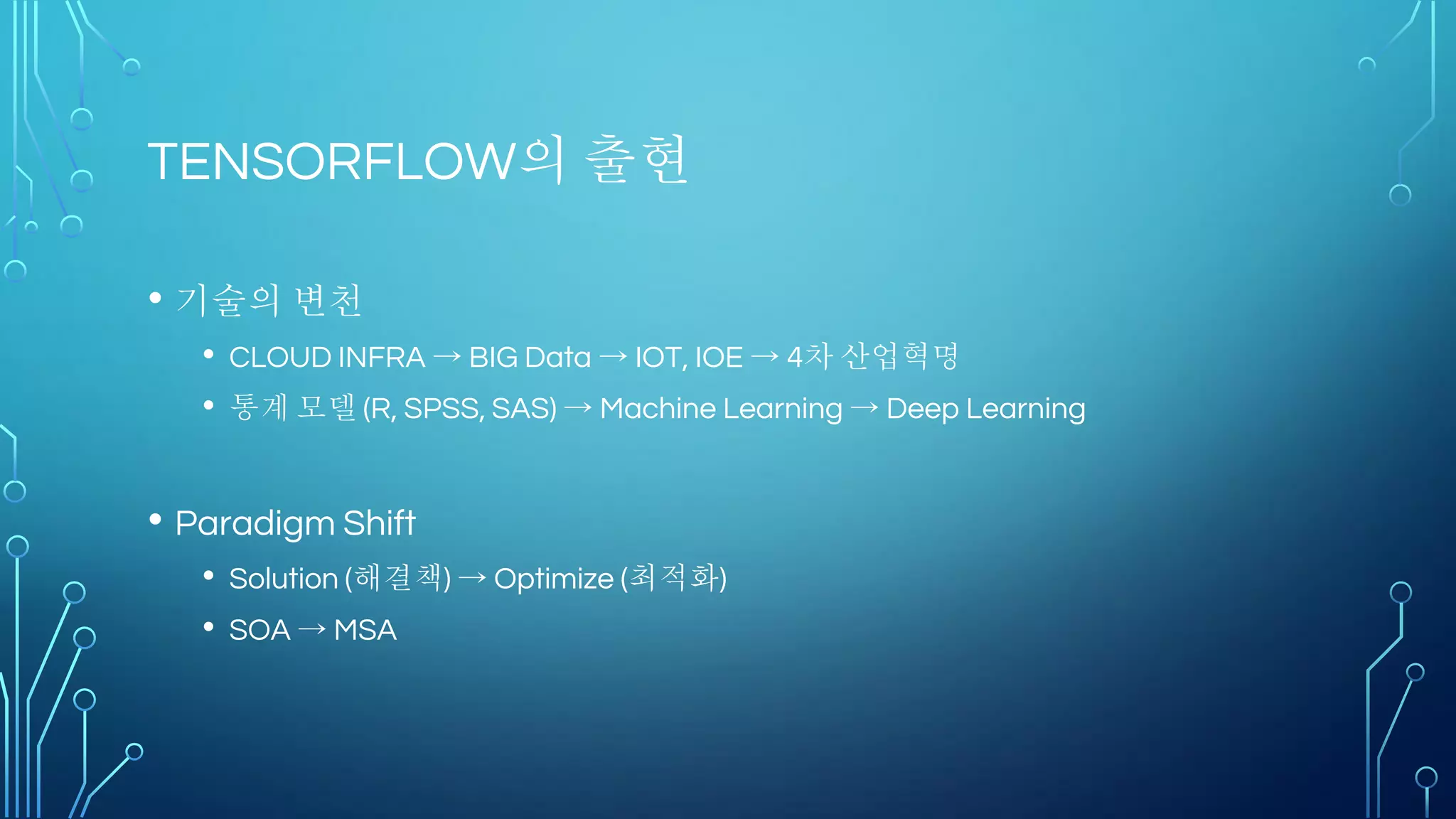 TENSORFLOW의 출현

• 기술의 변천
  • CLOUD INFRA → BIG Data → IOT, IOE → 4차 산업혁명
  • 통계 모델 (R, SPSS, SAS) → Machine Learning → Deep Learning

• Paradigm Shift
  • Solution (해결책) → Optimize (최적화)
  • SOA → MSA